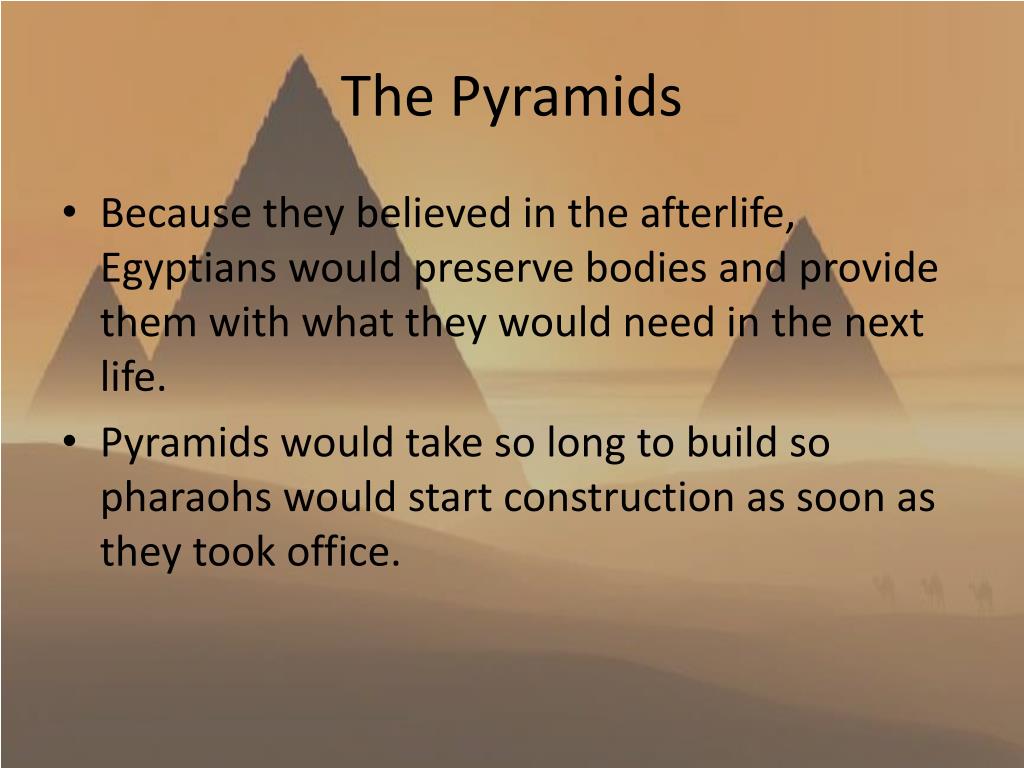 The Pyramids

• Because they believed in the afterlife, Egyptians would preserve bodies and provide them with what they would need in the next life.
• Pyramids would take so long to build so pharaohs would start construction as soon as they took office.